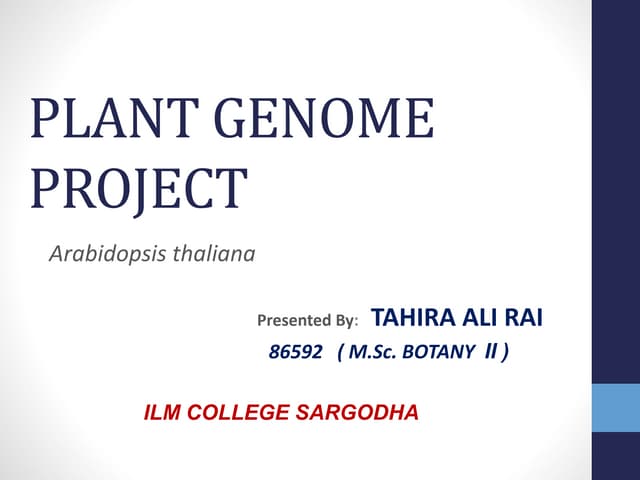 PLANT GENOME PROJECT

Arabidopsis thaliana

Presented By: TAHIRA ALI RAI
86592 ( M.Sc. BOTANY II )

ILM COLLEGE SARGODHA